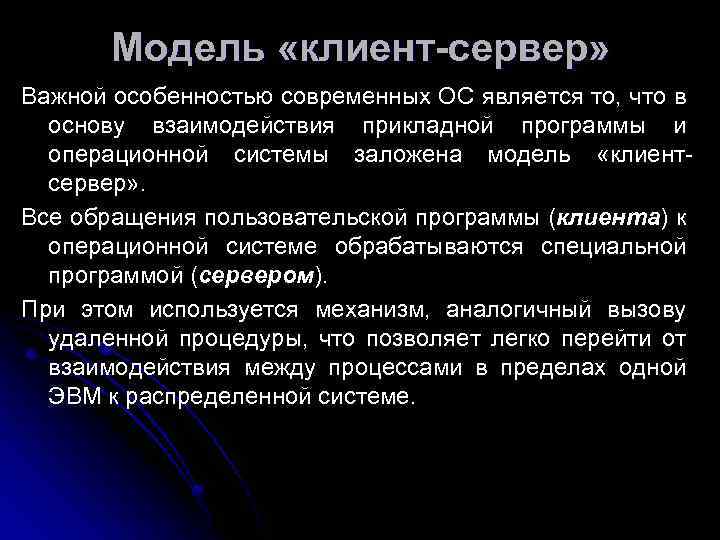 Модель «клиент-сервер»

Важной особенностью современных ОС является то, что в основу взаимодействия прикладной программы и операционной системы заложена модель «клиент-сервер».

Все обращения пользовательской программы (клиента) к операционной системе обрабатываются специальной программой (сервером).

При этом используется механизм, аналогичный вызову удаленной процедуры, что позволяет легко перейти от взаимодействия между процессами в пределах одной ЭВМ к распределенной системе.